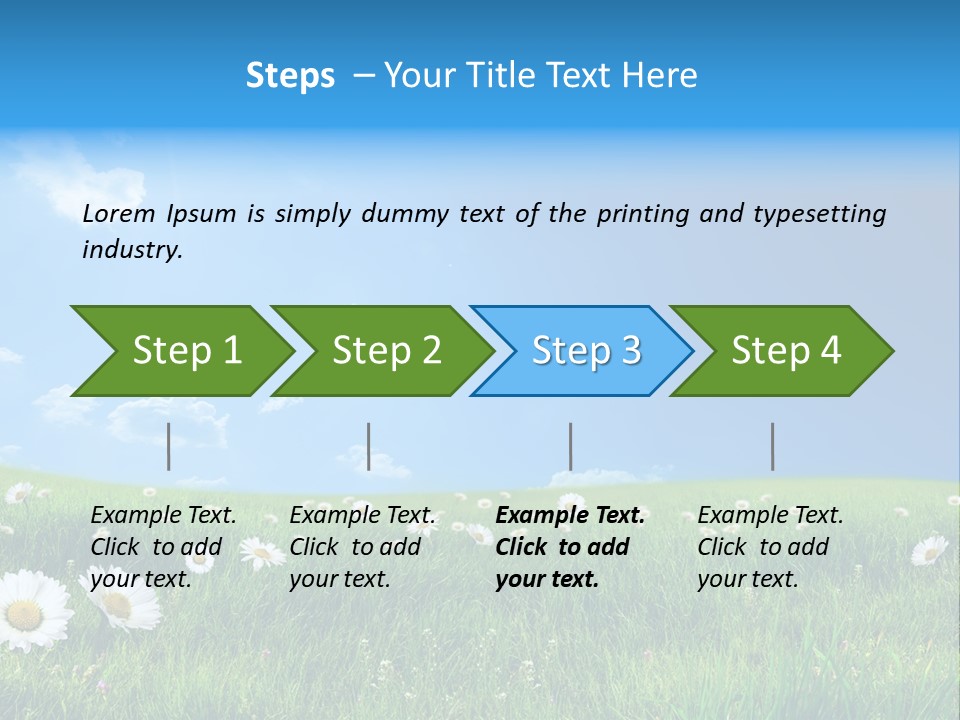 Steps – Your Title Text Here

Lorem Ipsum is simply dummy text of the printing and typesetting industry.

Step 1

Step 2

Step 3

Step 4

Example Text. Click to add your text.

Example Text. Click to add your text.

Example Text. Click to add your text.

Example Text. Click to add your text.